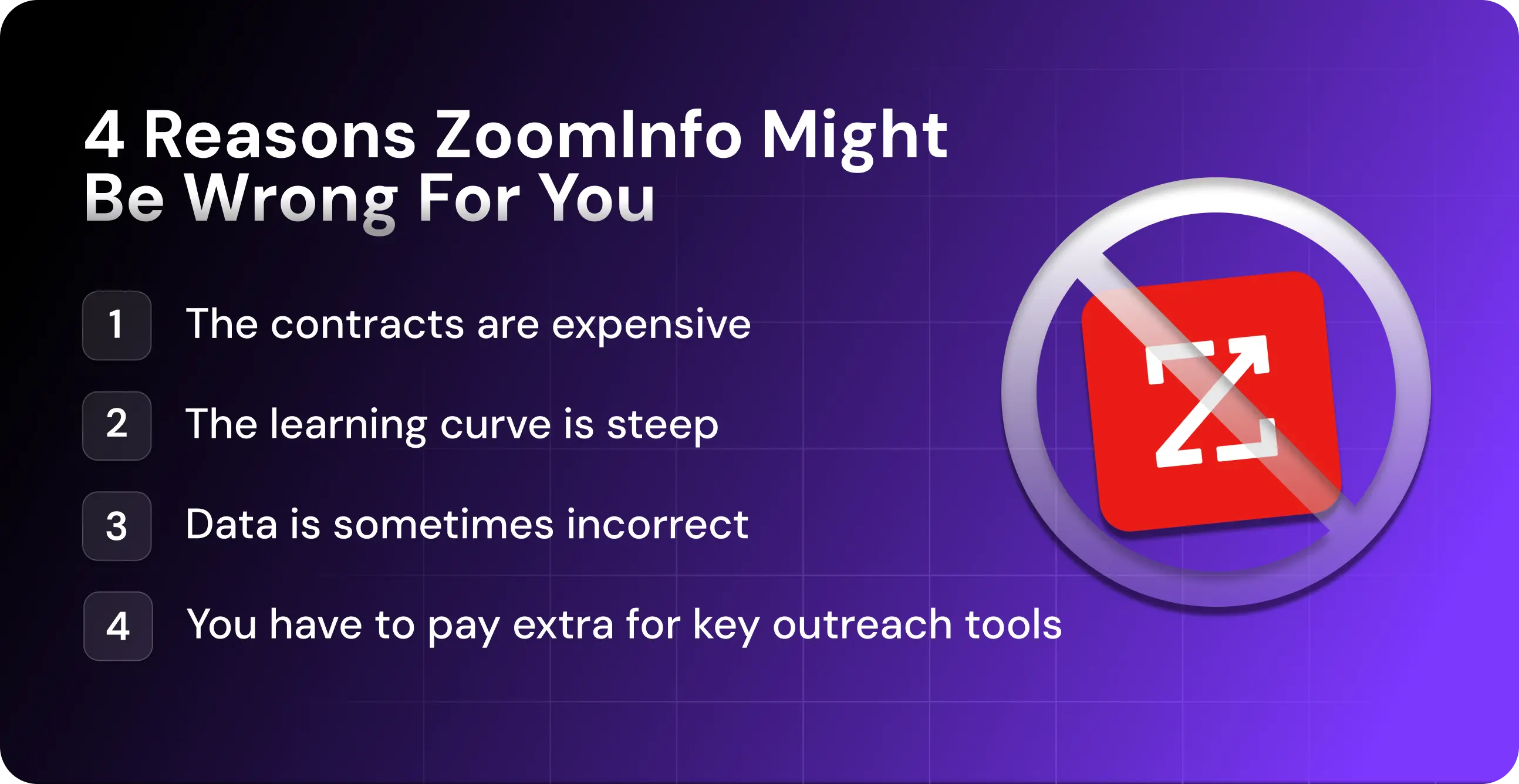 4 Reasons ZoomInfo Might Be Wrong For You

1 The contracts are expensive

2 The learning curve is steep

3 Data is sometimes incorrect

4 You have to pay extra for key outreach tools